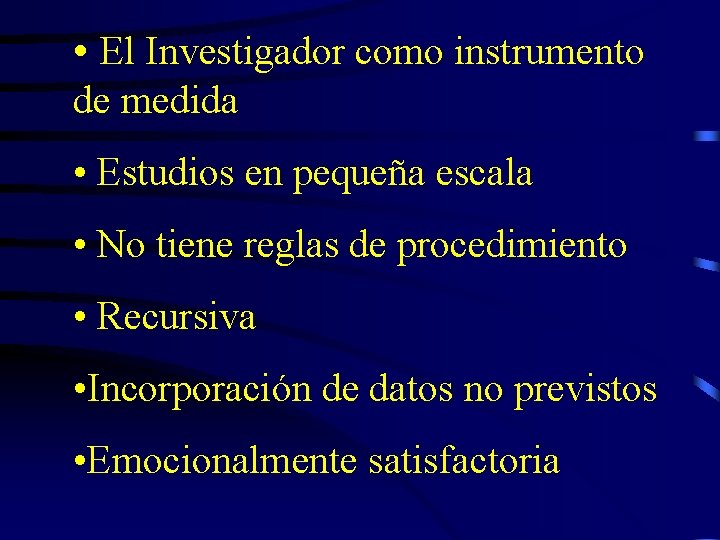 • El Investigador como instrumento de medida

• Estudios en pequeña escala

• No tiene reglas de procedimiento

• Recursiva

•Incorporación de datos no previstos

•Emocionalmente satisfactoria